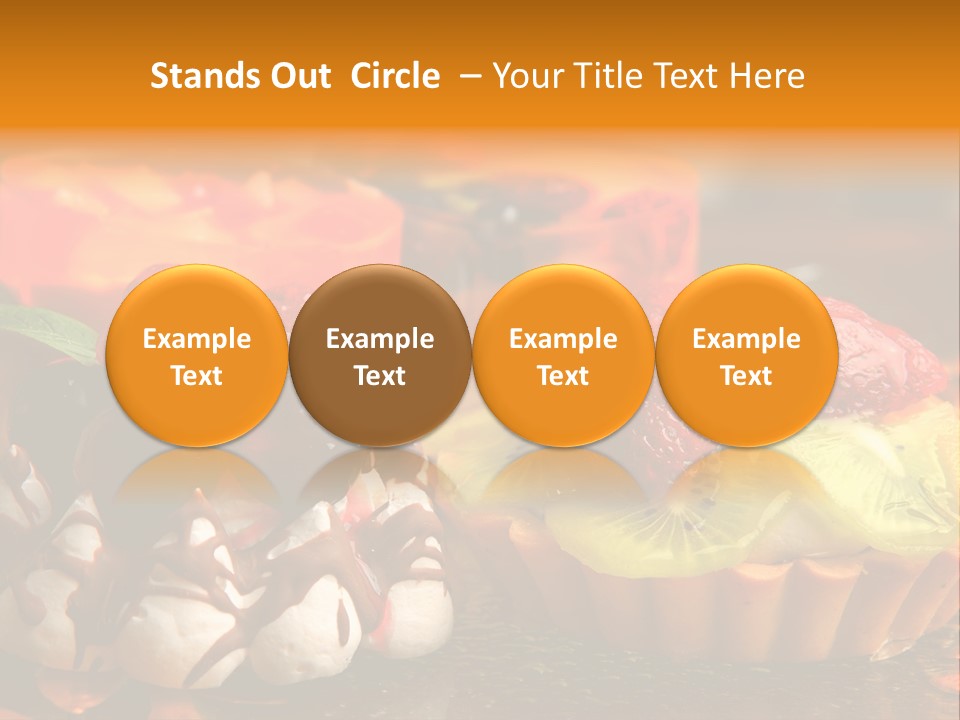 Stands Out Circle – Your Title Text Here

Example Text

Example Text

Example Text

Example Text